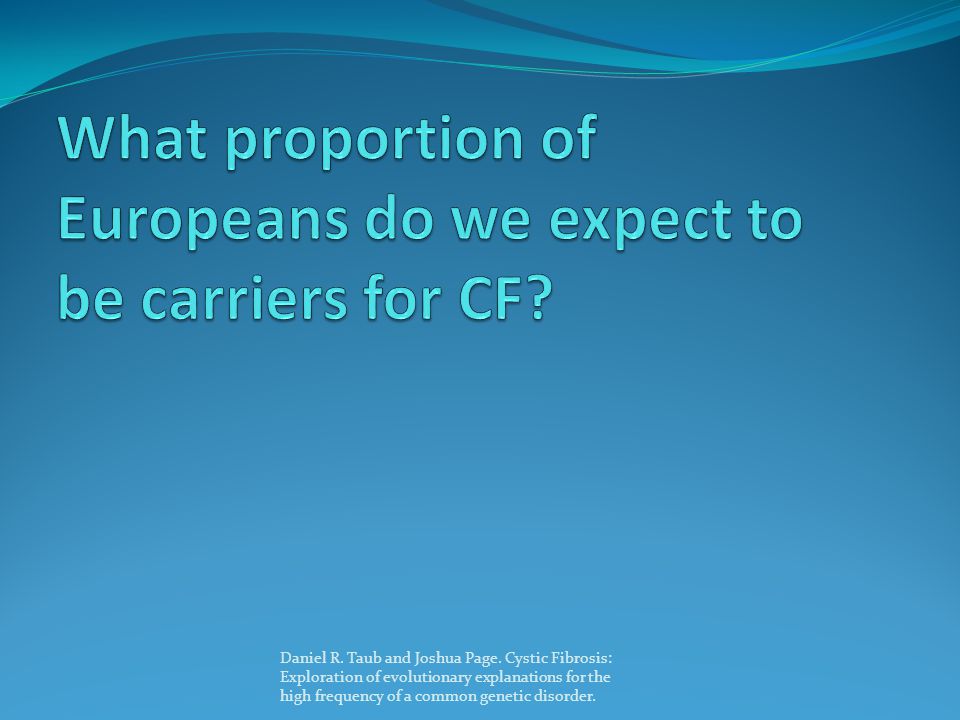 What proportion of Europeans do we expect to be carriers for CF?

Daniel R. Taub and Joshua Page. Cystic Fibrosis: Exploration of evolutionary explanations for the high frequency of a common genetic disorder.